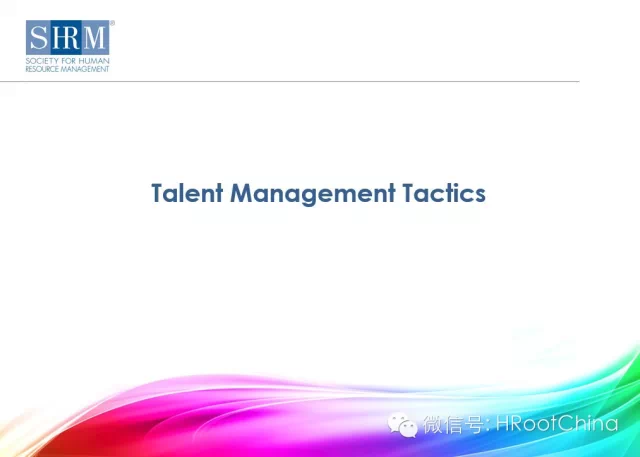 SHRM®
SOCIETY FOR HUMAN RESOURCE MANAGEMENT

Talent Management Tactics

微信号: HRootChina